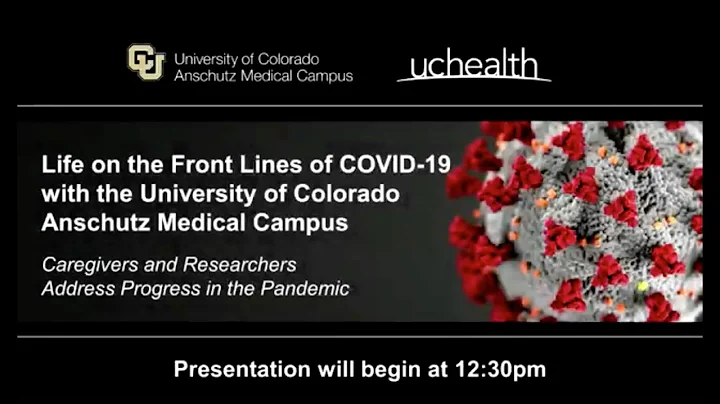 University of Colorado
Anschutz Medical Campus

uchealth

Life on the Front Lines of COVID-19 with the University of Colorado Anschutz Medical Campus

Caregivers and Researchers Address Progress in the Pandemic

Presentation will begin at 12:30pm